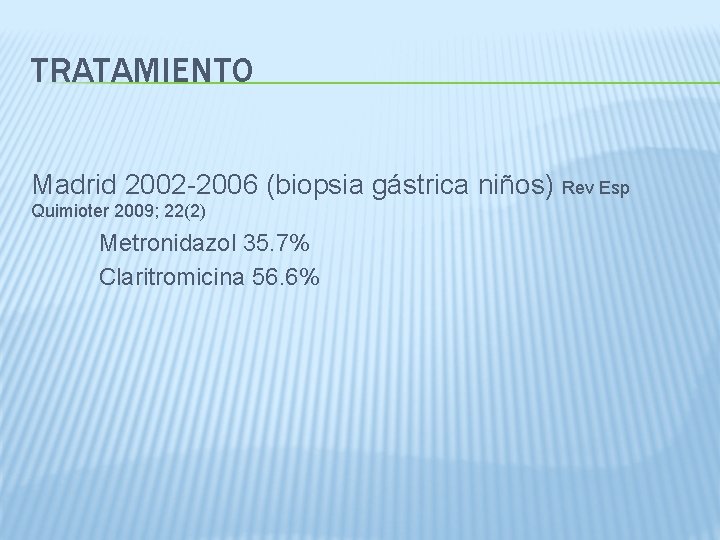 TRATAMIENTO

Madrid 2002-2006 (biopsia gástrica niños) Rev Esp Quimioter 2009; 22(2)

Metronidazol 35.7%

Claritromicina 56.6%